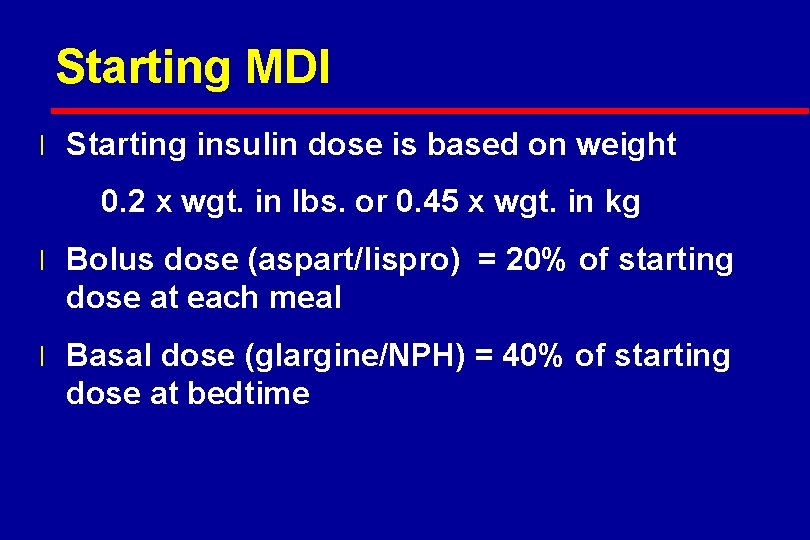 Starting MDI

l Starting insulin dose is based on weight

0.2 x wgt. in lbs. or 0.45 x wgt. in kg

l Bolus dose (aspart/lispro) = 20% of starting dose at each meal

l Basal dose (glargine/NPH) = 40% of starting dose at bedtime